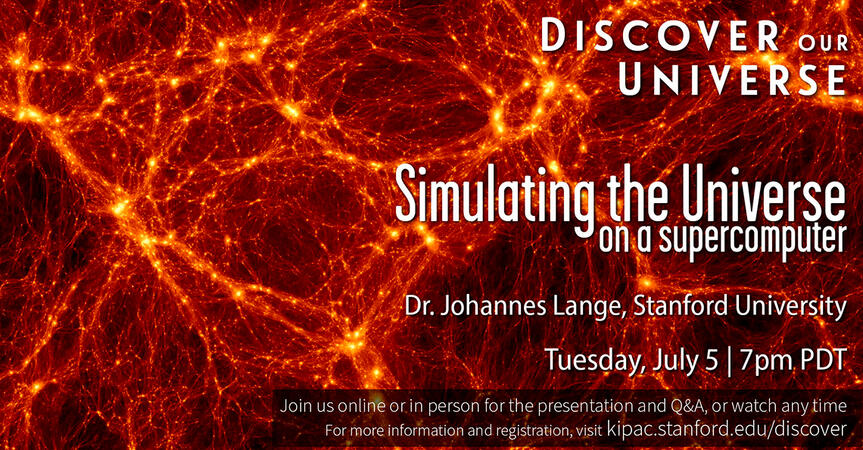 DISCOVER OUR UNIVERSE

Simulating the Universe on a supercomputer

Dr. Johannes Lange, Stanford University

Tuesday, July 5 | 7pm PDT

Join us online or in person for the presentation and Q&A, or watch any time
For more information and registration, visit kipac.stanford.edu/discover